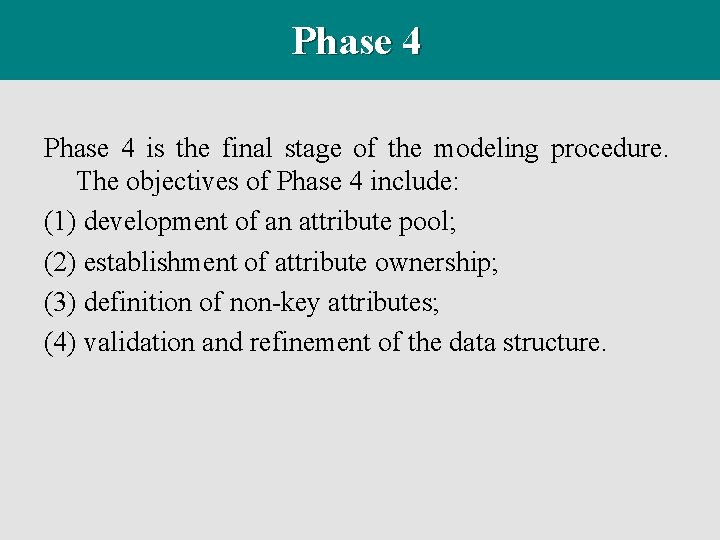 Phase 4

Phase 4 is the final stage of the modeling procedure. The objectives of Phase 4 include:

(1) development of an attribute pool;

(2) establishment of attribute ownership;

(3) definition of non-key attributes;

(4) validation and refinement of the data structure.